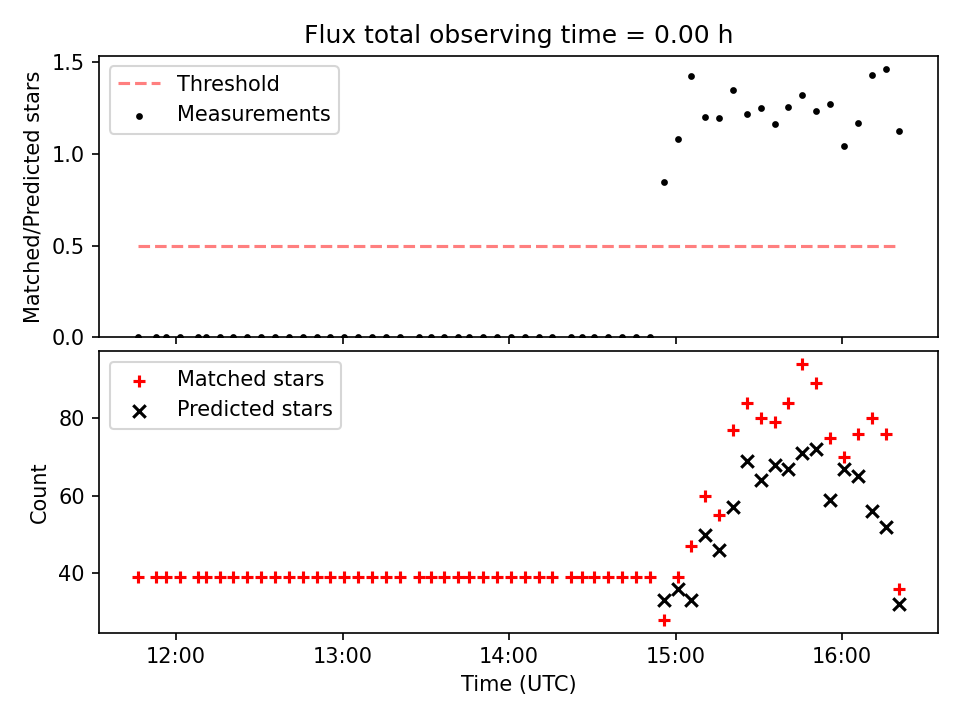 Flux total observing time = 0.00 h

Threshold
Measurements

Matched/Predicted stars

1.5
1.0
0.5
0.0

Matched stars
Predicted stars

Count

80
60
40

12:00
13:00
14:00
15:00
16:00

Time (UTC)